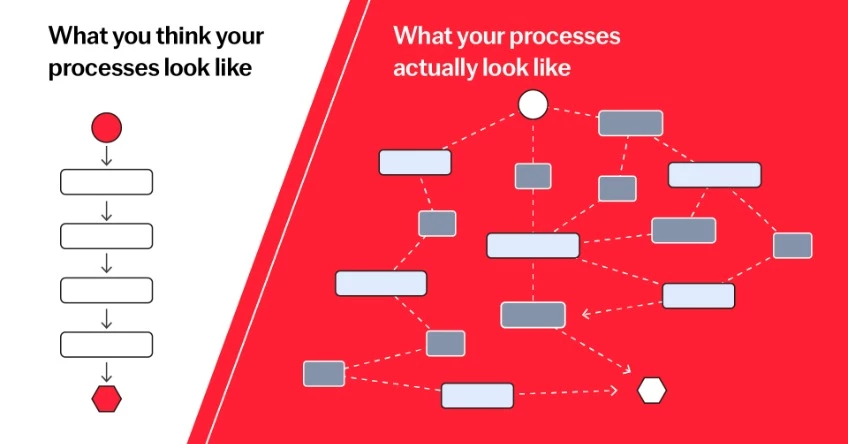 What you think your processes look like

What your processes actually look like